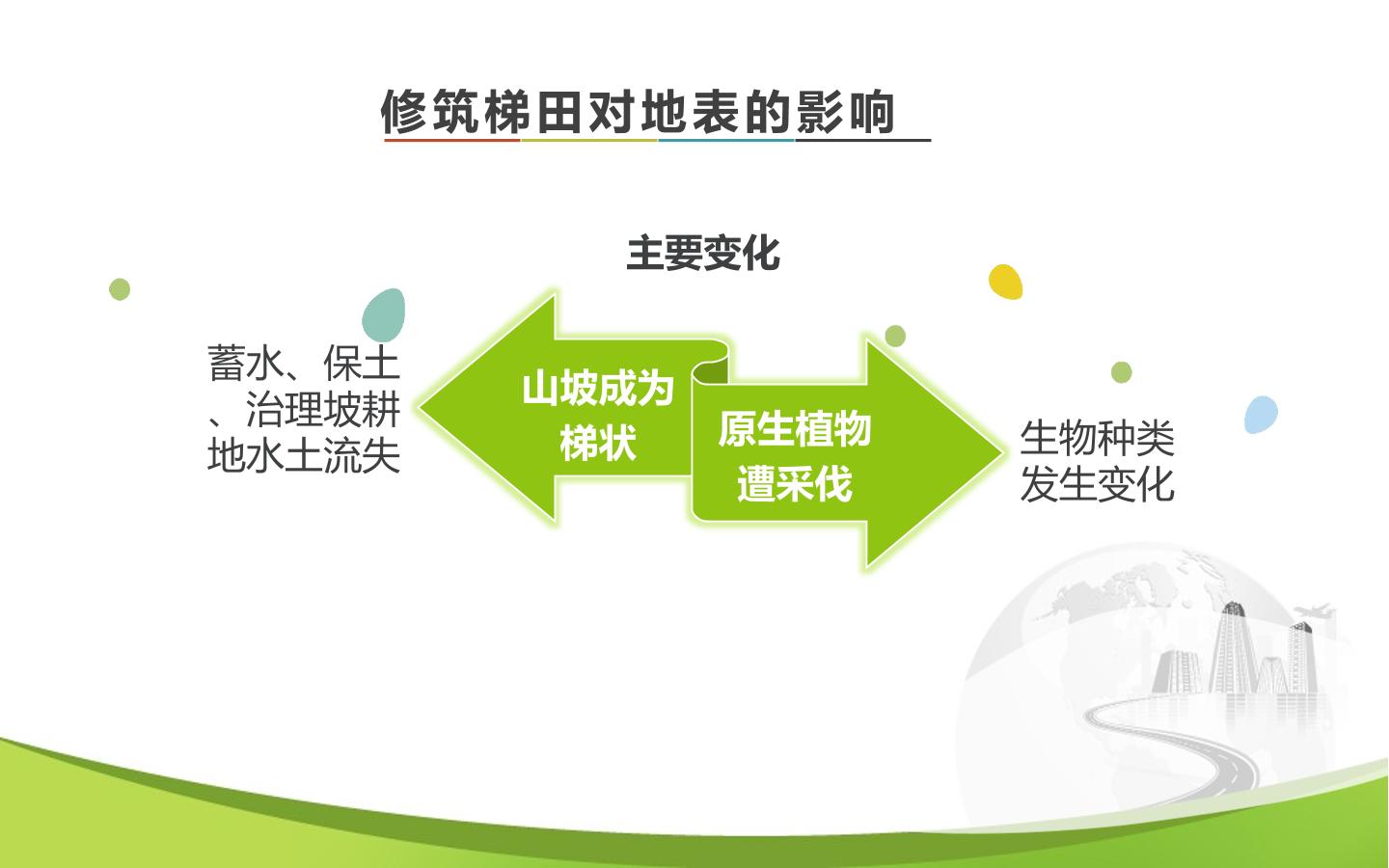 修筑梯田对地表的影响

主要变化

蓄水、保土、治理坡耕地水土流失

山坡成为梯状

原生植物遭采伐

生物种类发生变化